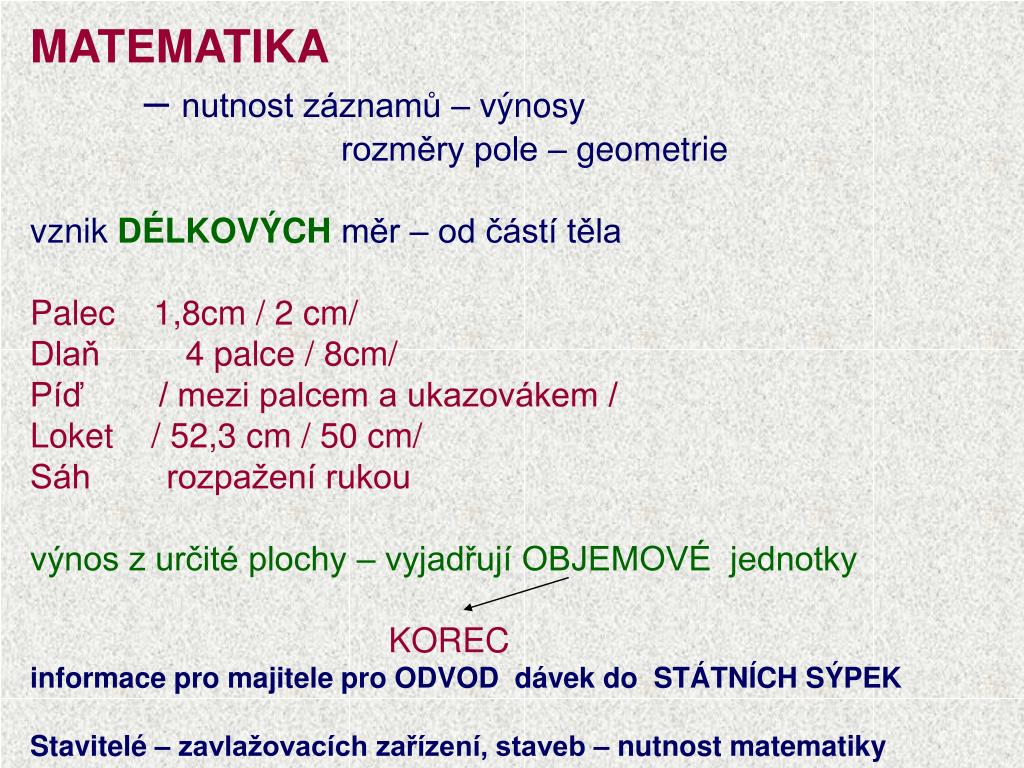 MATEMATIKA

– nutnost záznamů – výnosy
rozměry pole – geometrie

vznik DÉLKOVÝCH měr – od částí těla

Palec 1,8cm / 2 cm/
Dlaň 4 palce / 8cm/
Píď / mezi palcem a ukazovákem /
Loket / 52,3 cm / 50 cm/
Sáh rozpažení rukou

výnos z určité plochy – vyjadřují OBJEMOVÉ jednotky

KOREC
informace pro majitele pro ODVOD dávek do STÁTNÍCH SÝPEK

Stavitelé – zavlažovacích zařízení, staveb – nutnost matematiky